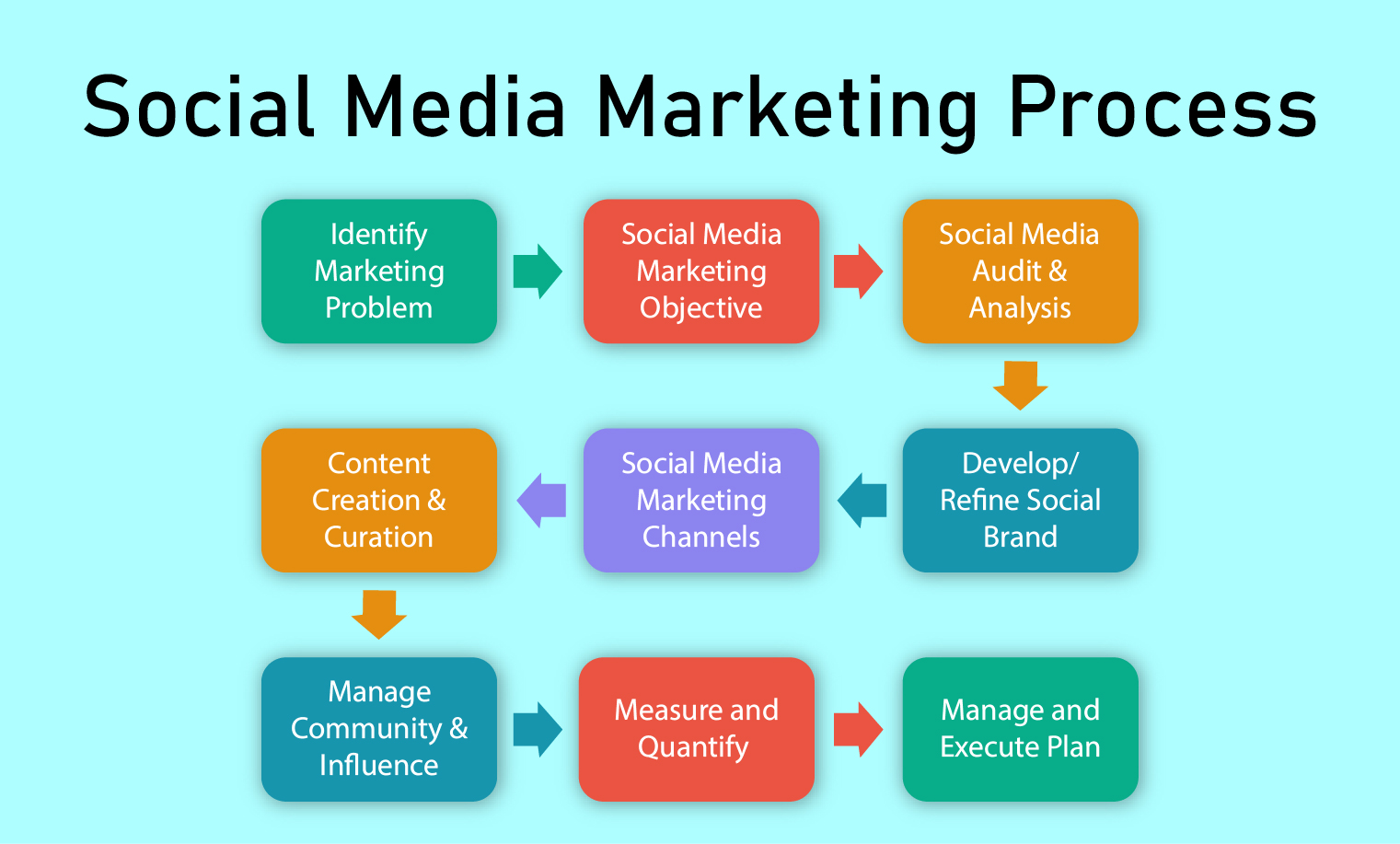 Social Media Marketing Process

Identify Marketing Problem

Social Media Marketing Objective

Social Media Audit & Analysis

Develop/ Refine Social Brand

Social Media Marketing Channels

Content Creation & Curation

Manage Community & Influence

Measure and Quantify

Manage and Execute Plan